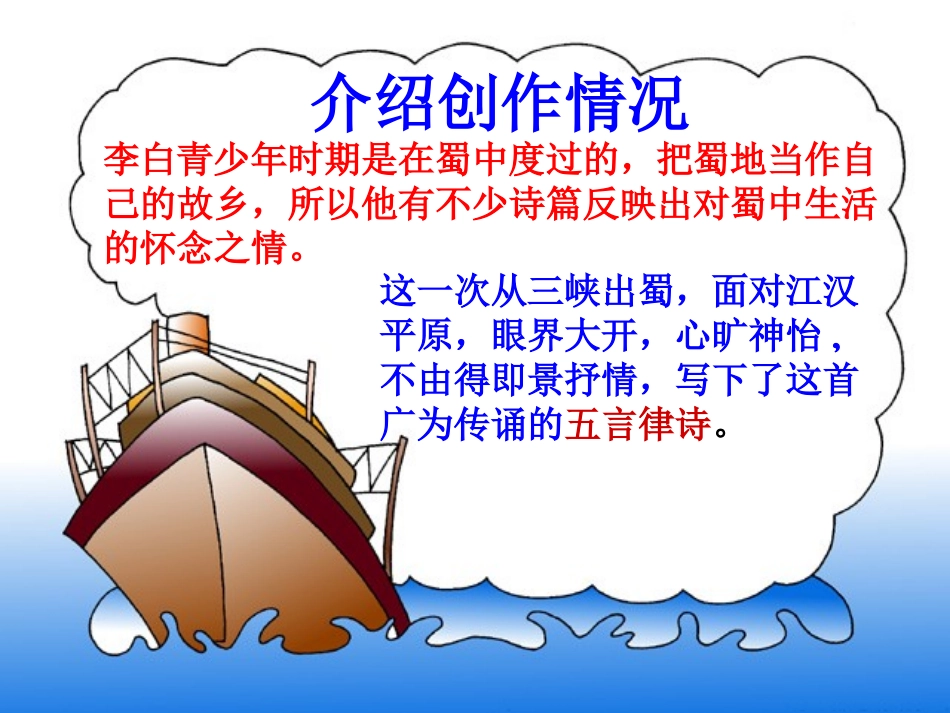 介绍创作情况

李白青少年时期是在蜀中度过的，把蜀地当作自己的故乡，所以他有不少诗篇反映出对蜀中生活的怀念之情。

这一次从三峡出蜀，面对江汉平原，眼界大开，心旷神怡，不由得即景抒情，写下了这首广为传诵的五言律诗。